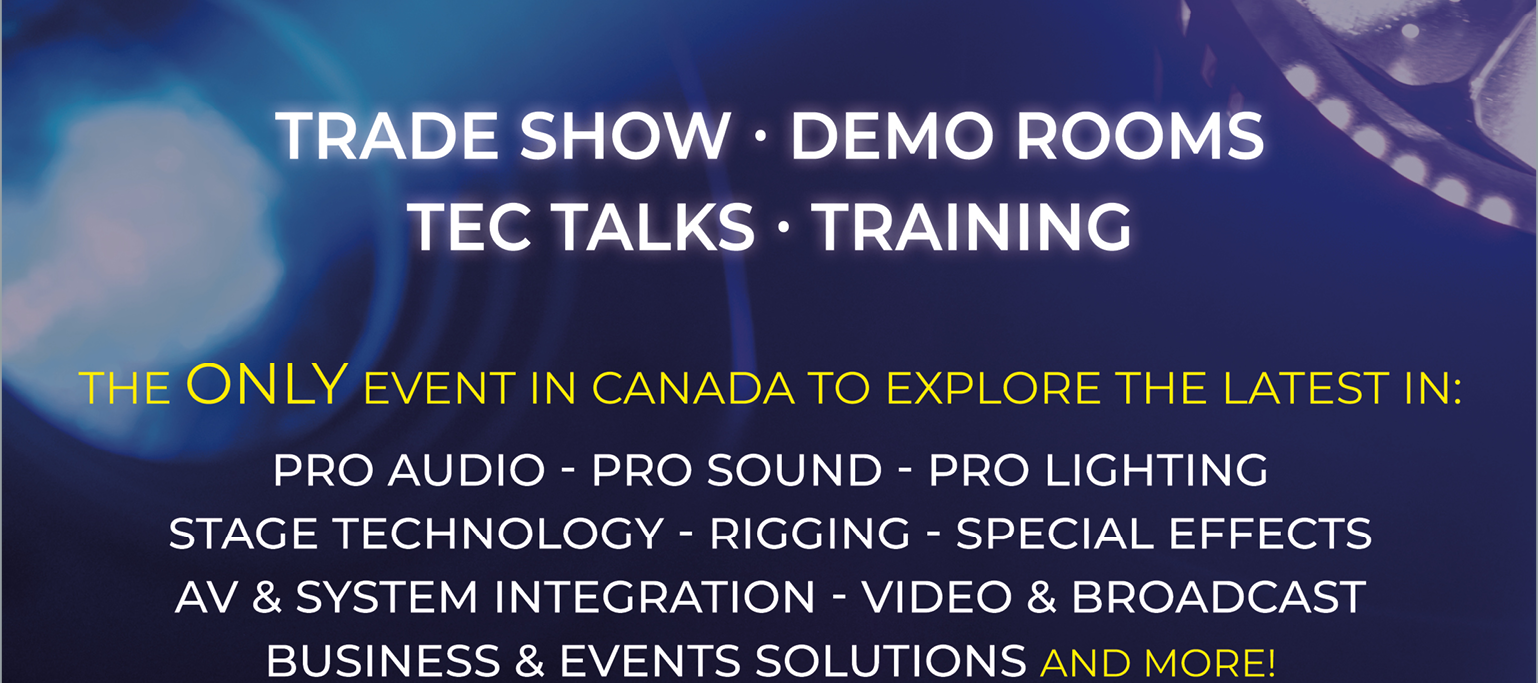 TRADE SHOW · DEMO ROOMS
TEC TALKS · TRAINING

THE ONLY EVENT IN CANADA TO EXPLORE THE LATEST IN:

PRO AUDIO - PRO SOUND - PRO LIGHTING
STAGE TECHNOLOGY - RIGGING - SPECIAL EFFECTS
AV & SYSTEM INTEGRATION - VIDEO & BROADCAST
BUSINESS & EVENTS SOLUTIONS AND MORE!